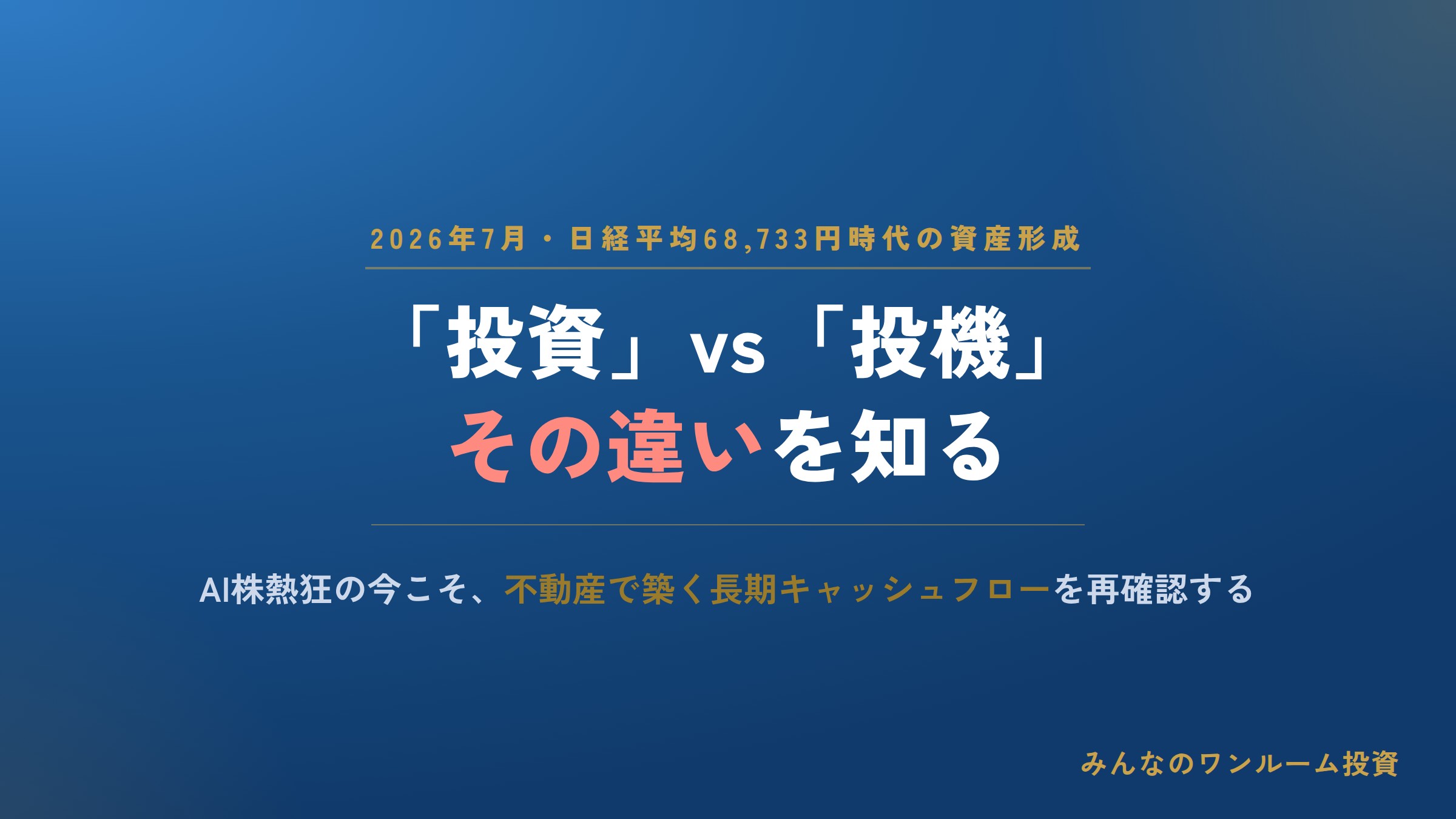 2026年7月・日経平均68,733円時代の資産形成

「投資」vs「投機」
その違いを知る

AI株熱狂の今こそ、不動産で築く長期キャッシュフローを再確認する

みんなのワンルーム投資